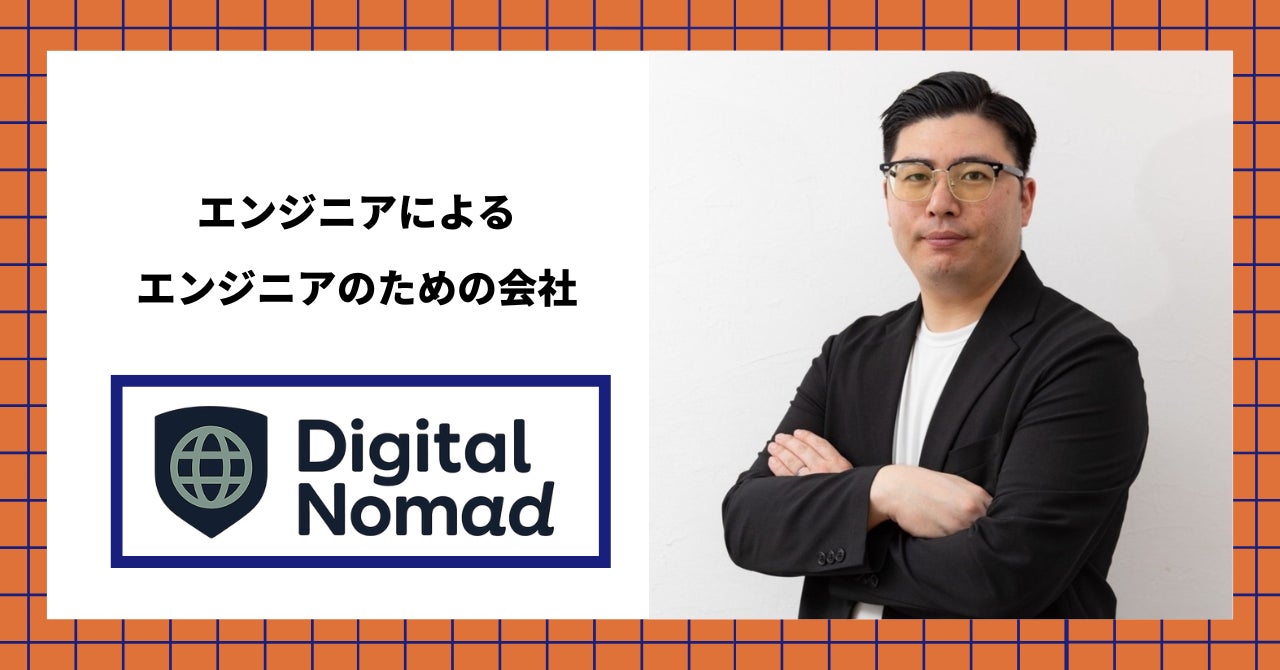 エンジニアによる
エンジニアのための会社

Digital
Nomad